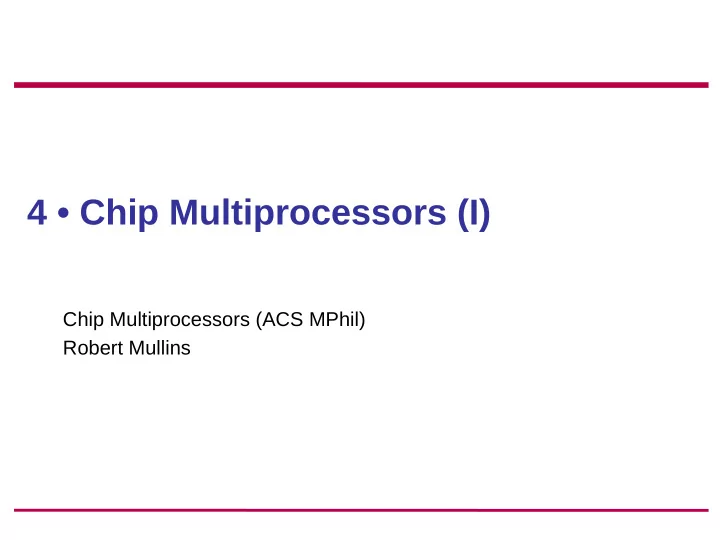 4 • Chip Multiprocessors (I)

Chip Multiprocessors (ACS MPhil)
Robert Mullins